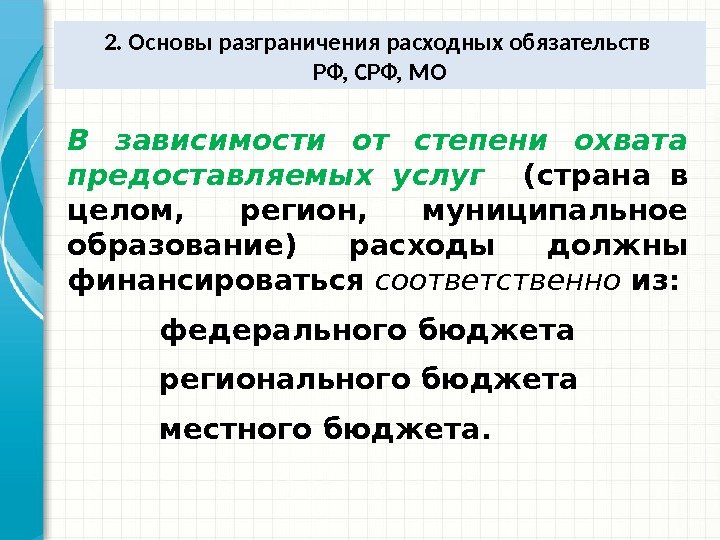 2. Основы разграничения расходных обязательств РФ, СРФ, МО

В зависимости от степени охвата предоставляемых услуг (страна в целом, регион, муниципальное образование) расходы должны финансироваться соответственно из:

федерального бюджета

регионального бюджета

местного бюджета.